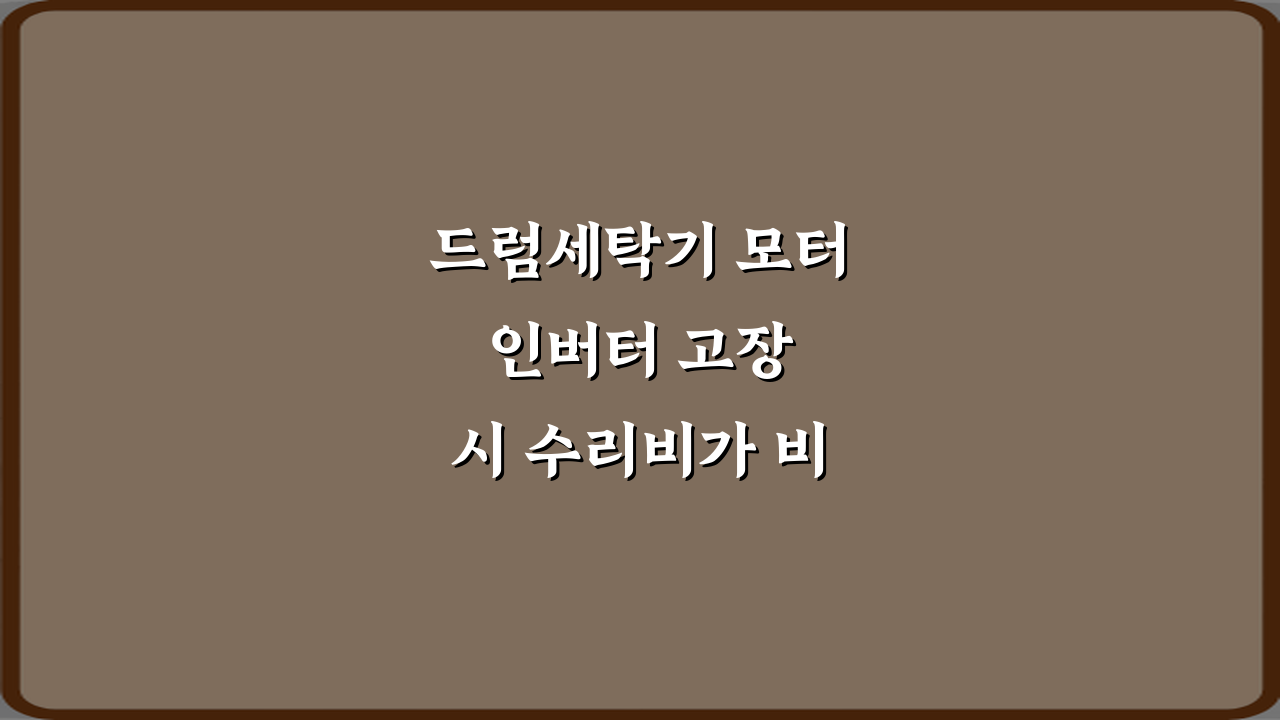 드럼세탁기 모터
인버터 고장
시 수리비가 비